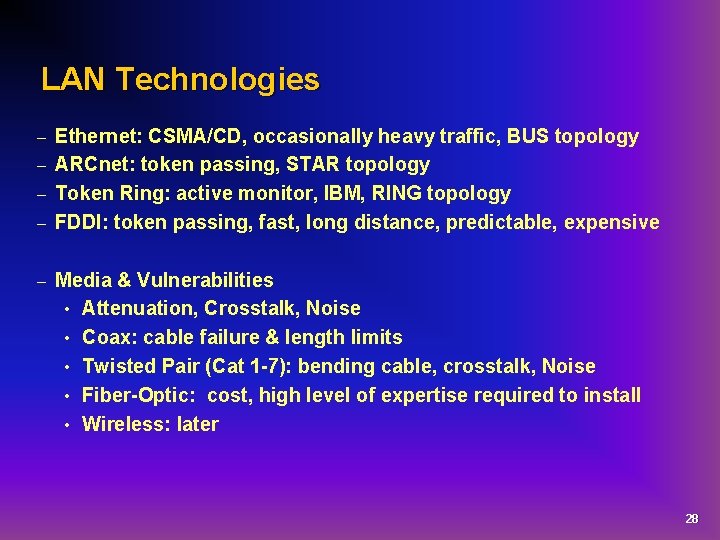 LAN Technologies

– Ethernet: CSMA/CD, occasionally heavy traffic, BUS topology
– ARCnet: token passing, STAR topology
– Token Ring: active monitor, IBM, RING topology
– FDDI: token passing, fast, long distance, predictable, expensive

– Media & Vulnerabilities
• Attenuation, Crosstalk, Noise
• Coax: cable failure & length limits
• Twisted Pair (Cat 1-7): bending cable, crosstalk, Noise
• Fiber-Optic: cost, high level of expertise required to install
• Wireless: later

28